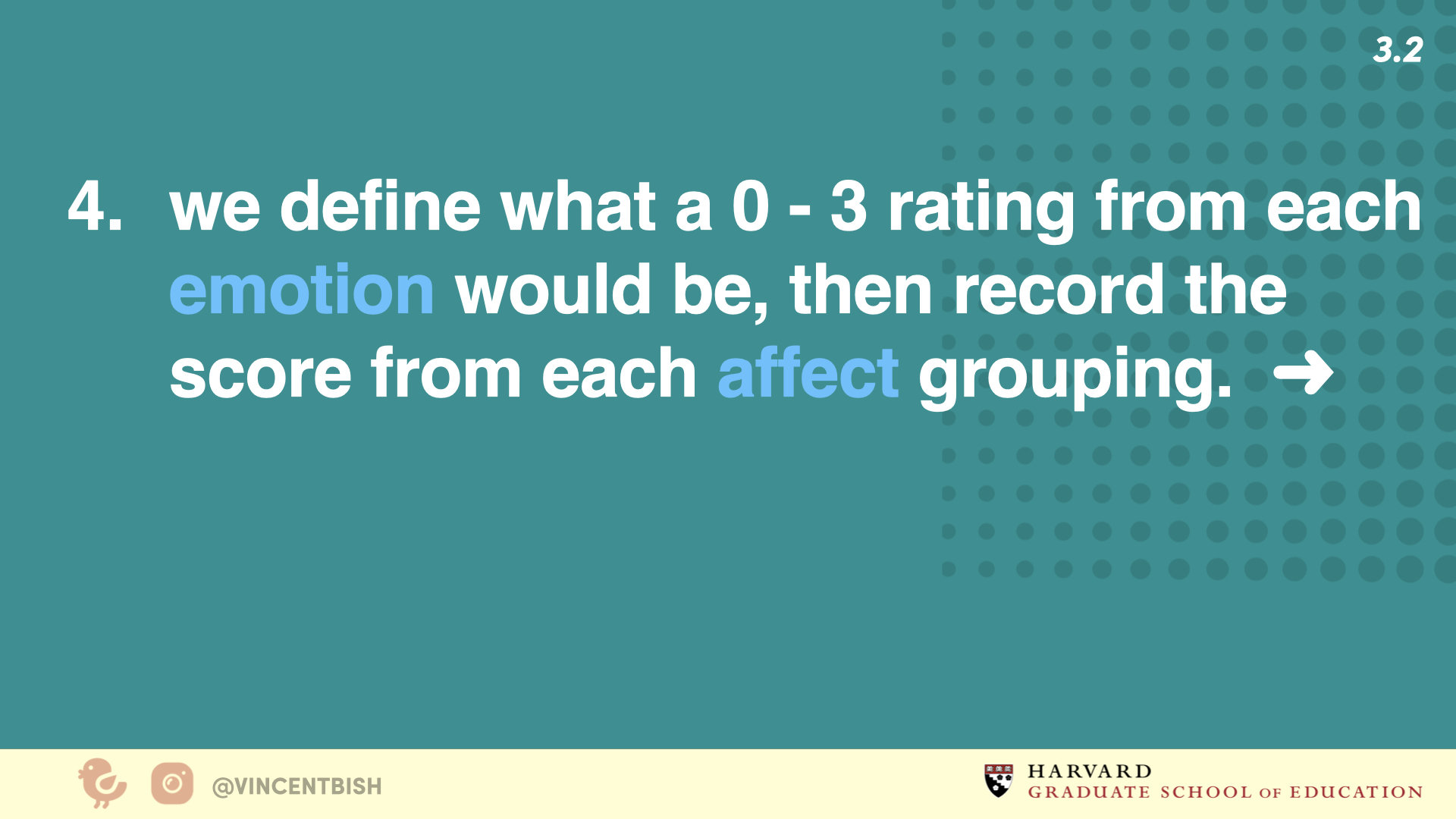 3.2

4. we define what a 0 - 3 rating from each emotion would be, then record the score from each affect grouping. ➜

@VINCENTBISH

HARVARD
GRADUATE SCHOOL OF EDUCATION